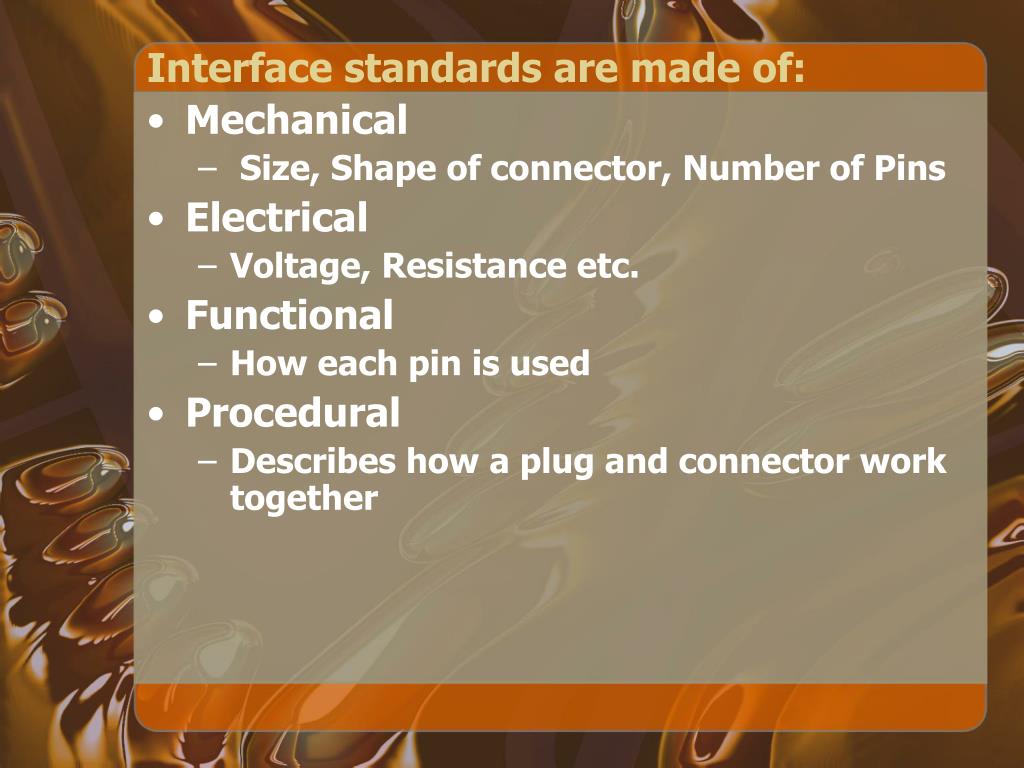 Interface standards are made of:

• Mechanical
– Size, Shape of connector, Number of Pins
• Electrical
– Voltage, Resistance etc.
• Functional
– How each pin is used
• Procedural
– Describes how a plug and connector work together